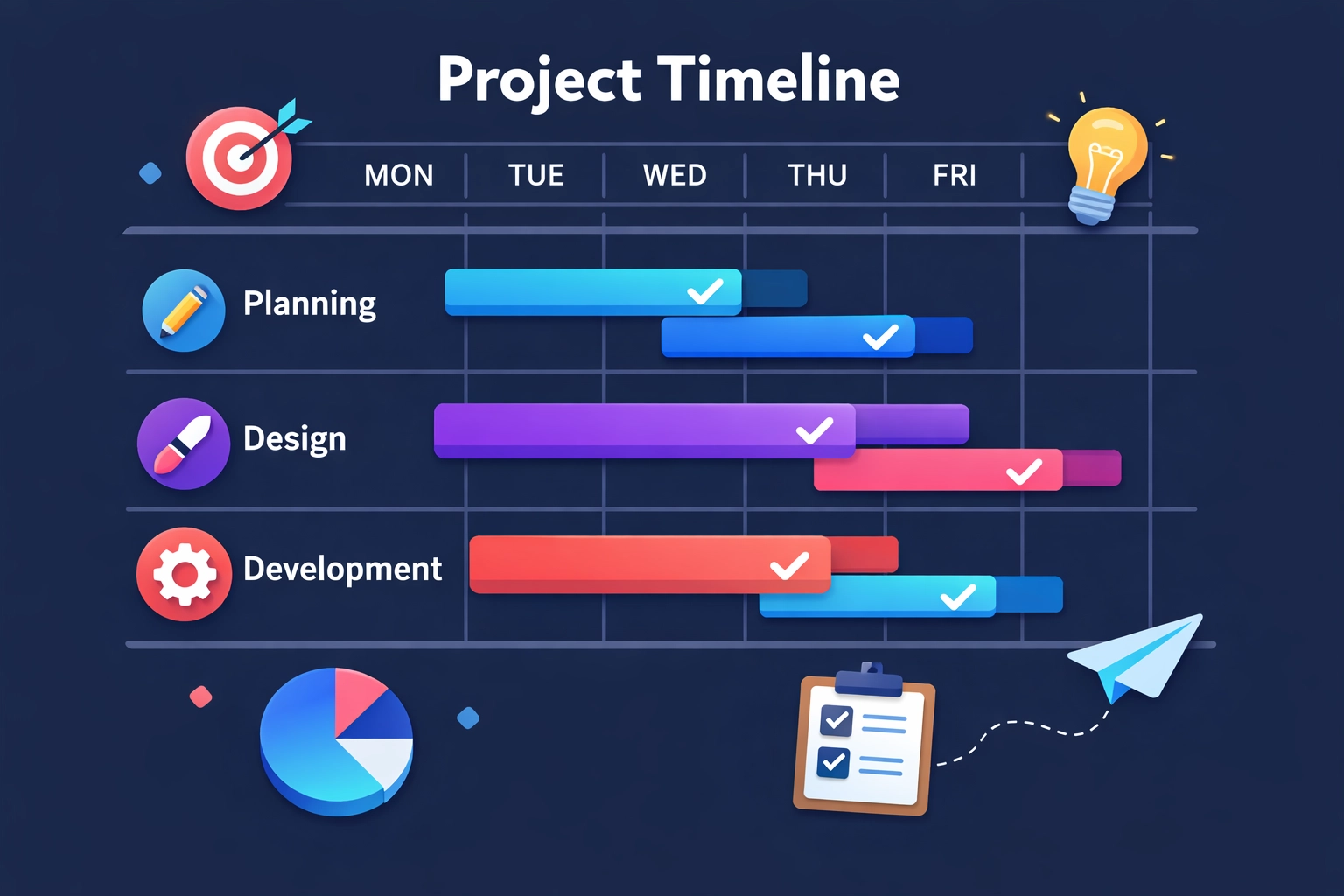 Project Timeline

MON TUE WED THU FRI

Planning

Design

Development